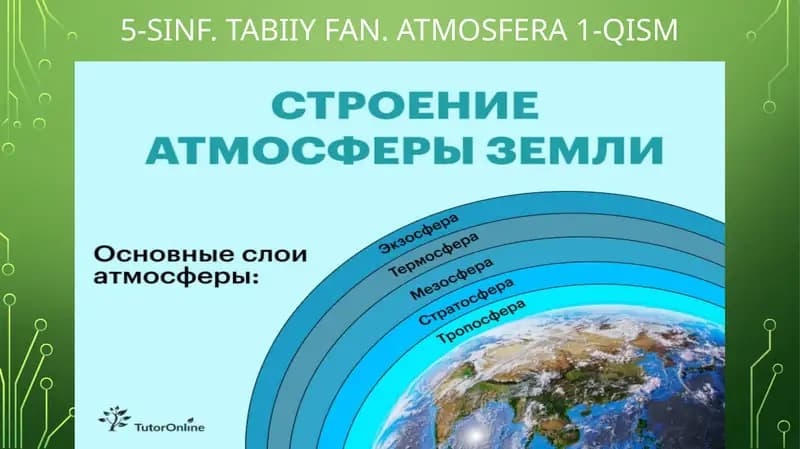 5-SINF. TABIIY FAN. ATMOSFERA 1-QISM

СТРОЕНИЕ АТМОСФЕРЫ ЗЕМЛИ

Основные слои атмосферы:

Экзосфера
Термосфера
Мезосфера
Стратосфера
Тропосфера

TutorOnline